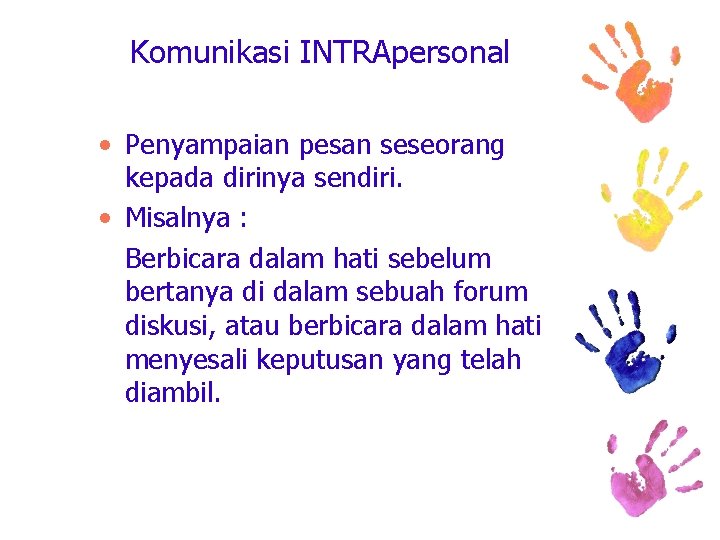 Komunikasi INTRApersonal

• Penyampaian pesan seseorang kepada dirinya sendiri.

• Misalnya :

Berbicara dalam hati sebelum bertanya di dalam sebuah forum diskusi, atau berbicara dalam hati menyesali keputusan yang telah diambil.